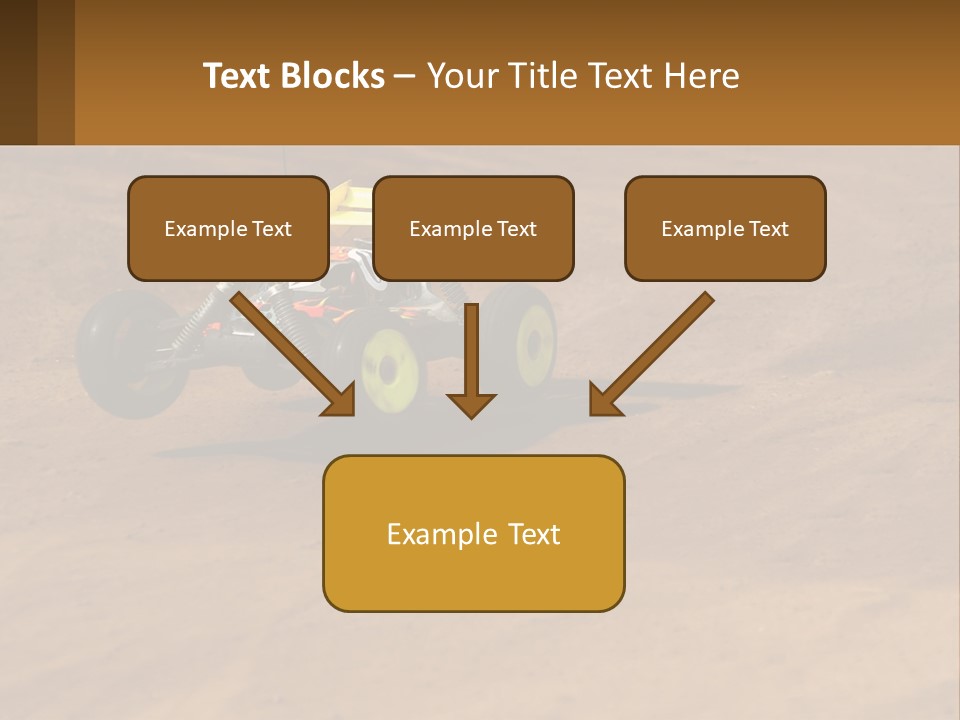 Text Blocks – Your Title Text Here

Example Text

Example Text

Example Text

Example Text